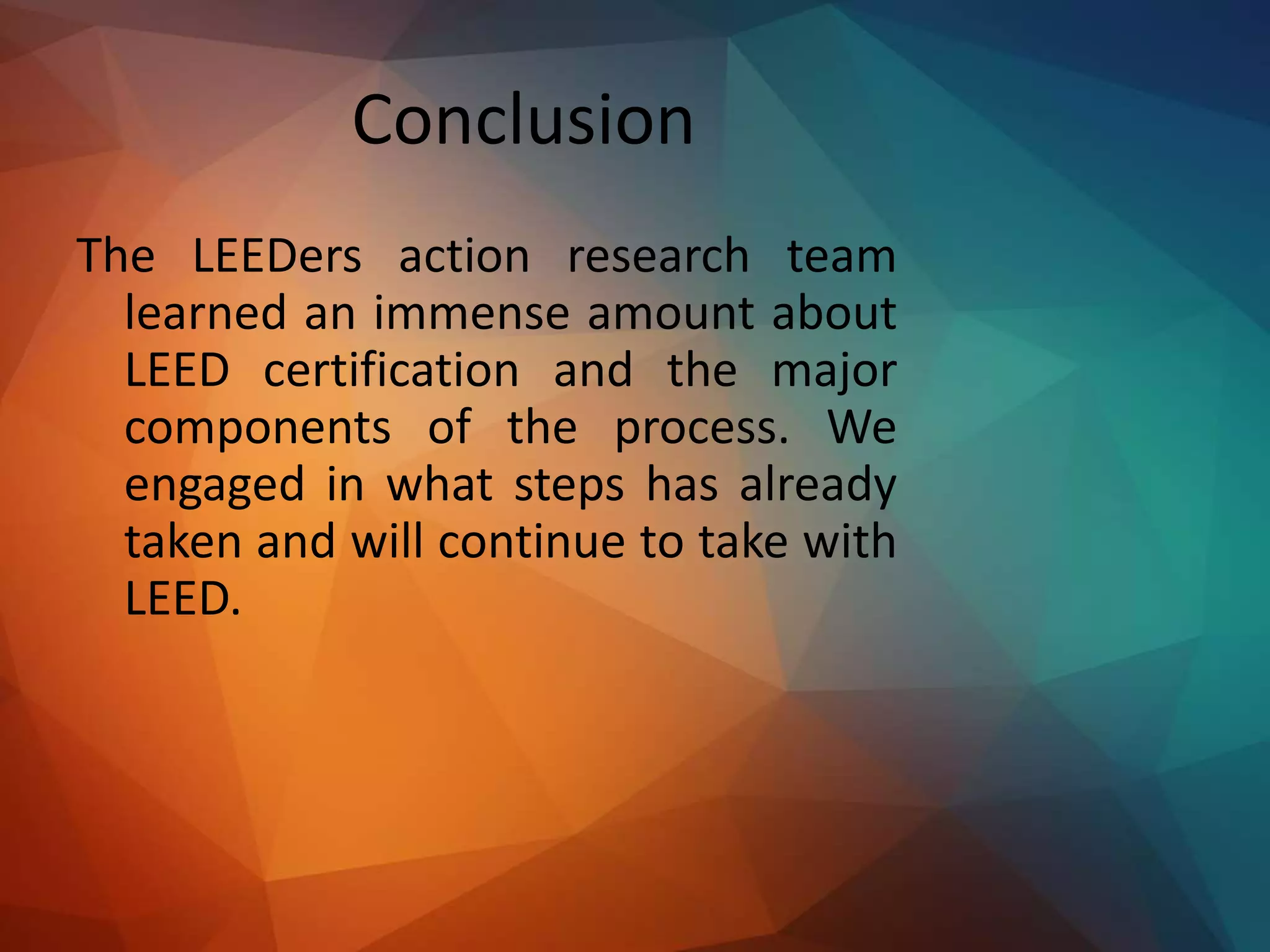 Conclusion

The LEEDers action research team learned an immense amount about LEED certification and the major components of the process. We engaged in what steps has already taken and will continue to take with LEED.